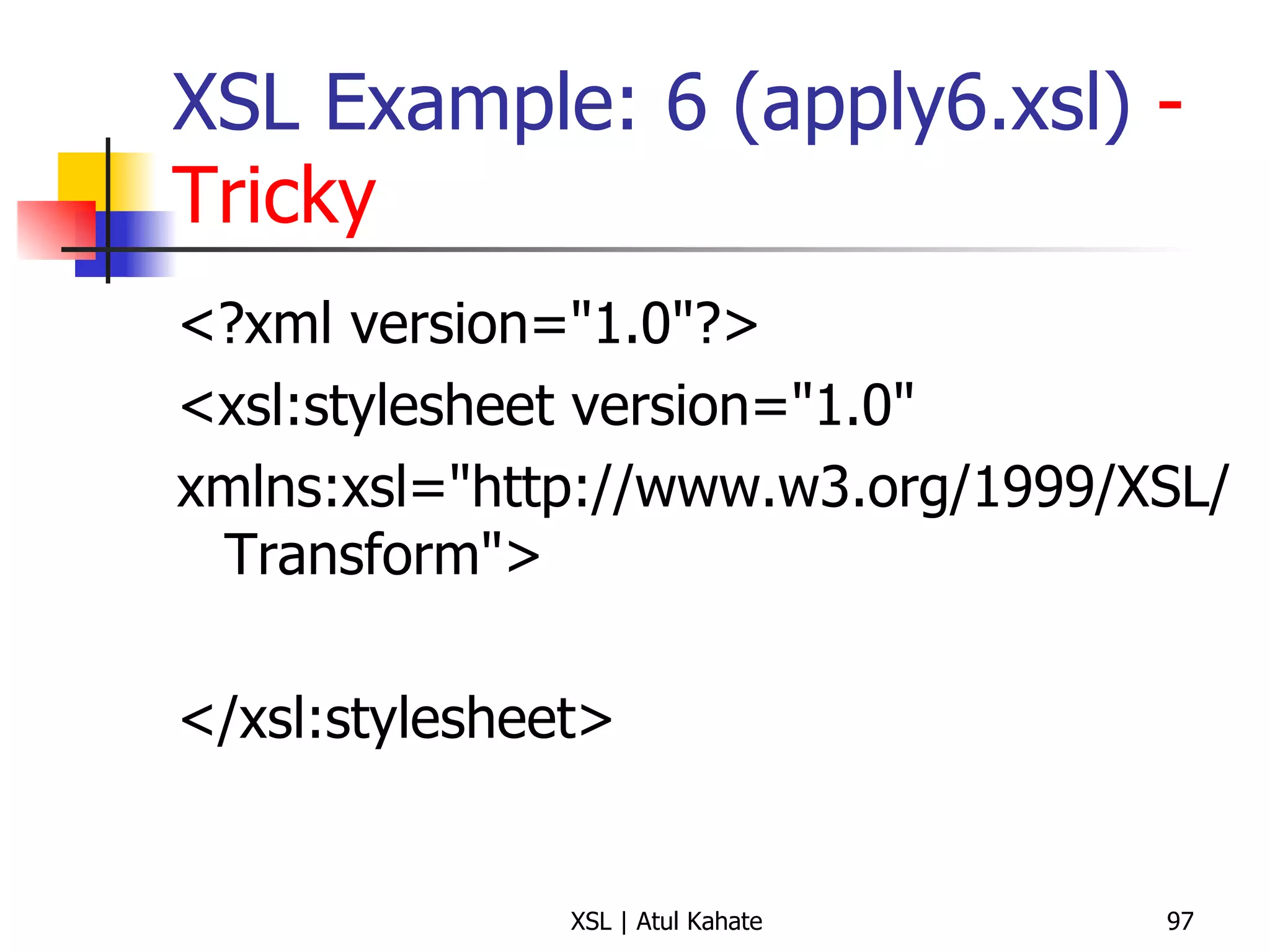 XSL Example: 6 (apply6.xsl) - Tricky

<?xml version="1.0"?>

<xsl:stylesheet version="1.0"

xmlns:xsl="http://www.w3.org/1999/XSL/Transform">

</xsl:stylesheet>

XSL | Atul Kahate

97